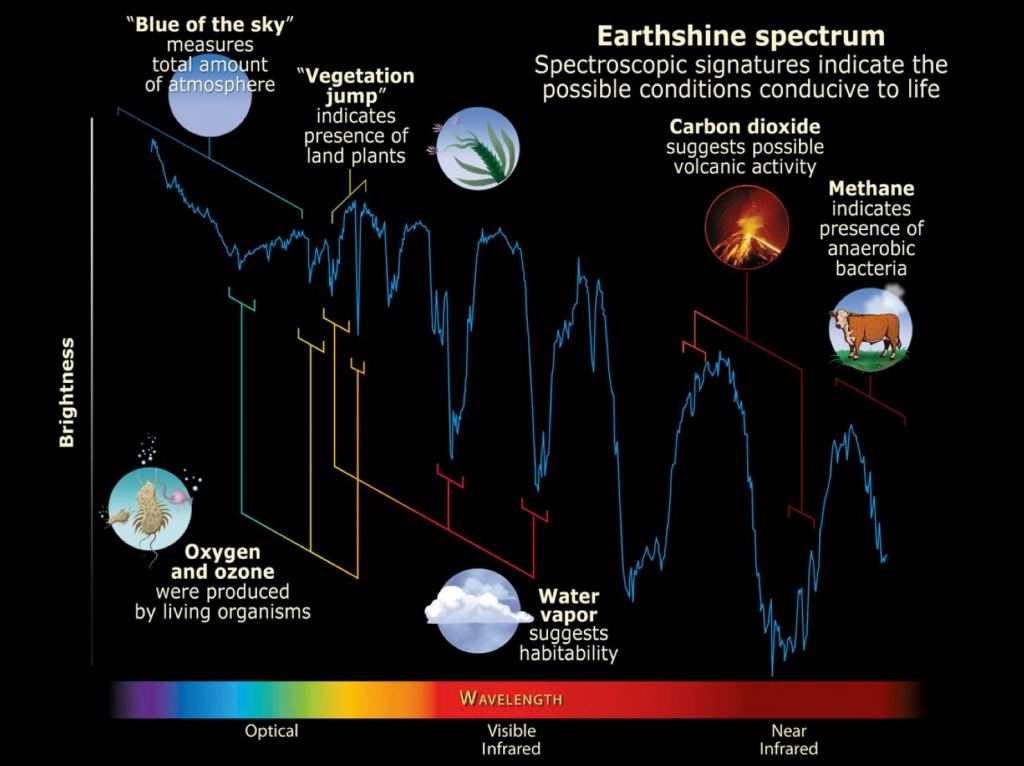 "Blue of the sky" measures total amount of atmosphere

"Vegetation jump" indicates presence of land plants

Earthshine spectrum
Spectroscopic signatures indicate the possible conditions conducive to life

Carbon dioxide suggests possible volcanic activity

Methane indicates presence of anaerobic bacteria

Brightness

Oxygen and ozone were produced by living organisms

Water vapor suggests habitability

WAVELENGTH

Optical

Visible Infrared

Near Infrared